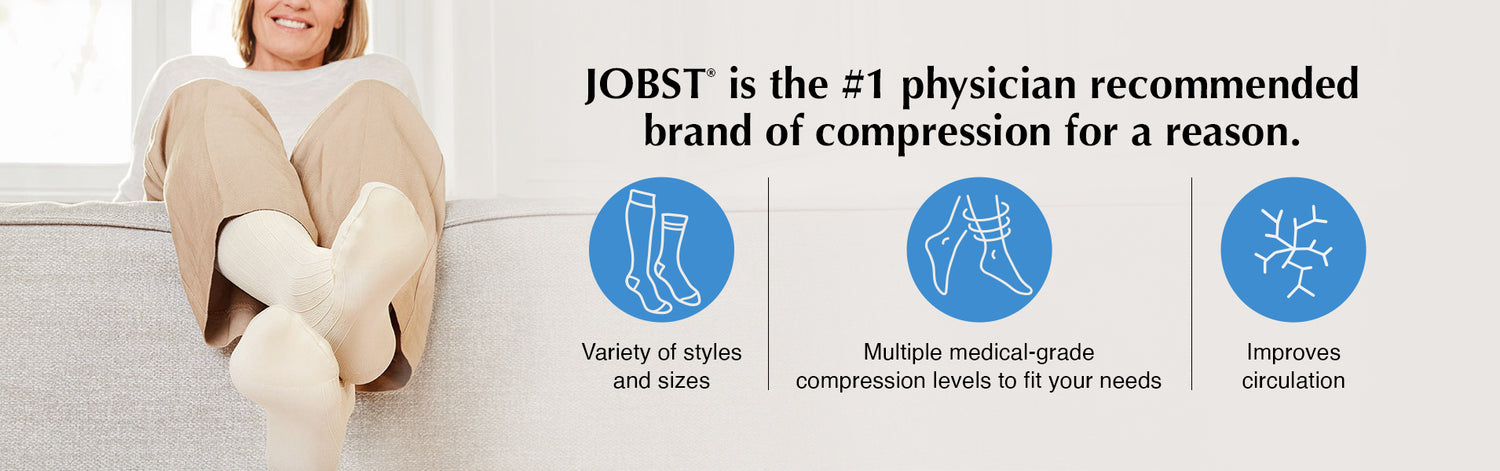 JOBST® is the #1 physician recommended brand of compression for a reason.

Variety of styles and sizes

Multiple medical-grade compression levels to fit your needs

Improves circulation